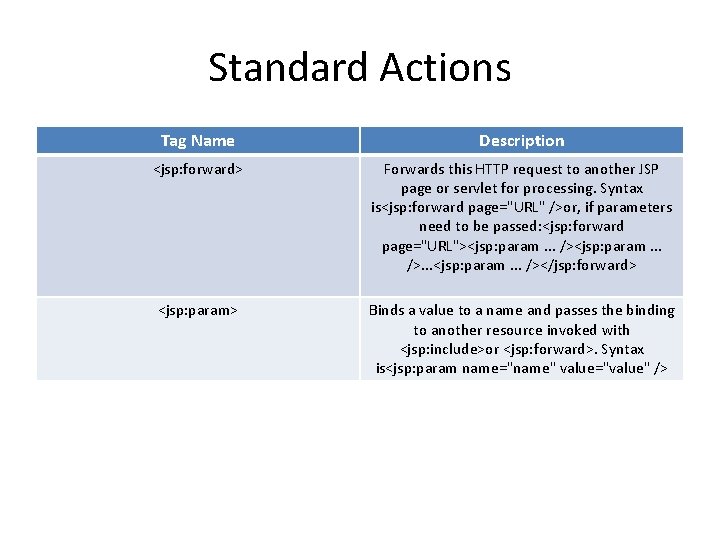 Standard Actions

| Tag Name | Description |
|---|---|
| <jsp:forward> | Forwards this HTTP request to another JSP page or servlet for processing. Syntax is<jsp:forward page="URL" />or, if parameters need to be passed:<jsp:forward page="URL"><jsp:param ... /><jsp:param ... />...<jsp:param ... /></jsp:forward> |
| <jsp:param> | Binds a value to a name and passes the binding to another resource invoked with <jsp:include>or <jsp:forward>. Syntax is<jsp:param name="name" value="value" /> |